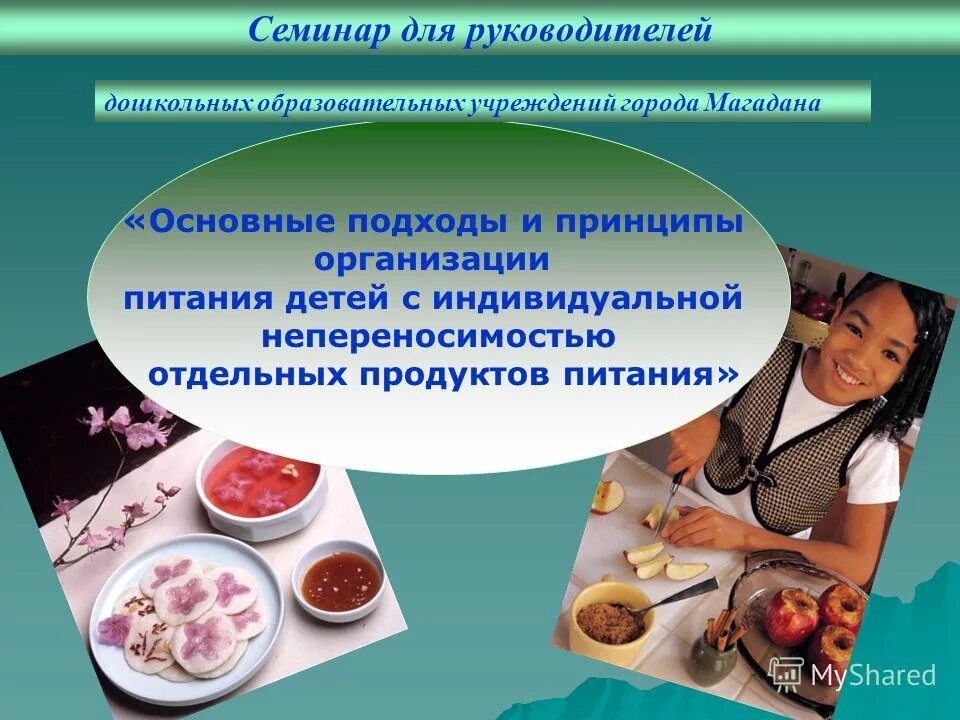 Семинар для руководителей

дошкольных образовательных учреждений города Магадана

«Основные подходы и принципы организации питания детей с индивидуальной непереносимостью отдельных продуктов питания»

MyShared